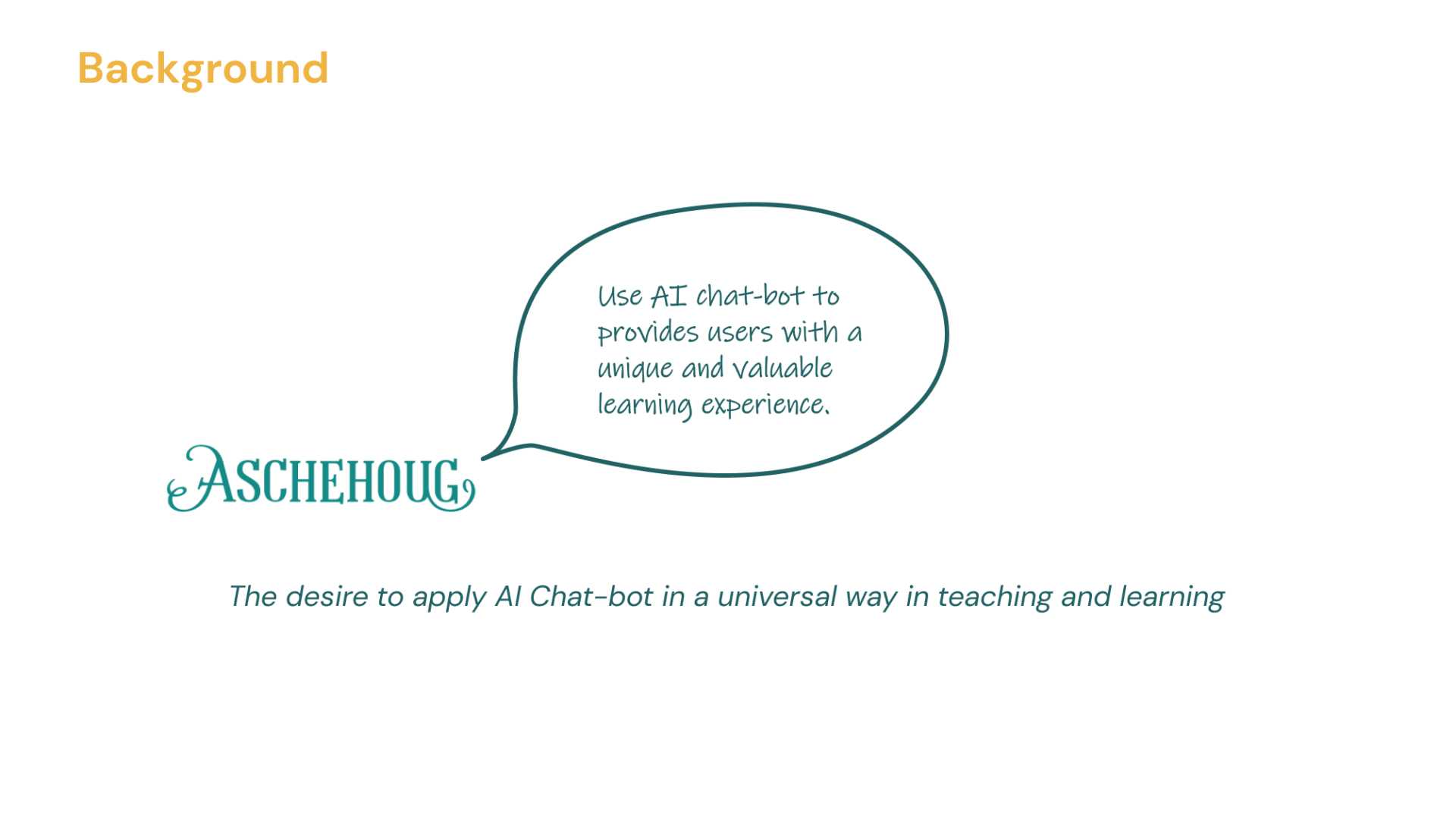 Background

Use AI chat-bot to provides users with a unique and valuable learning experience.

ASCHEHOUG

The desire to apply AI Chat-bot in a universal way in teaching and learning